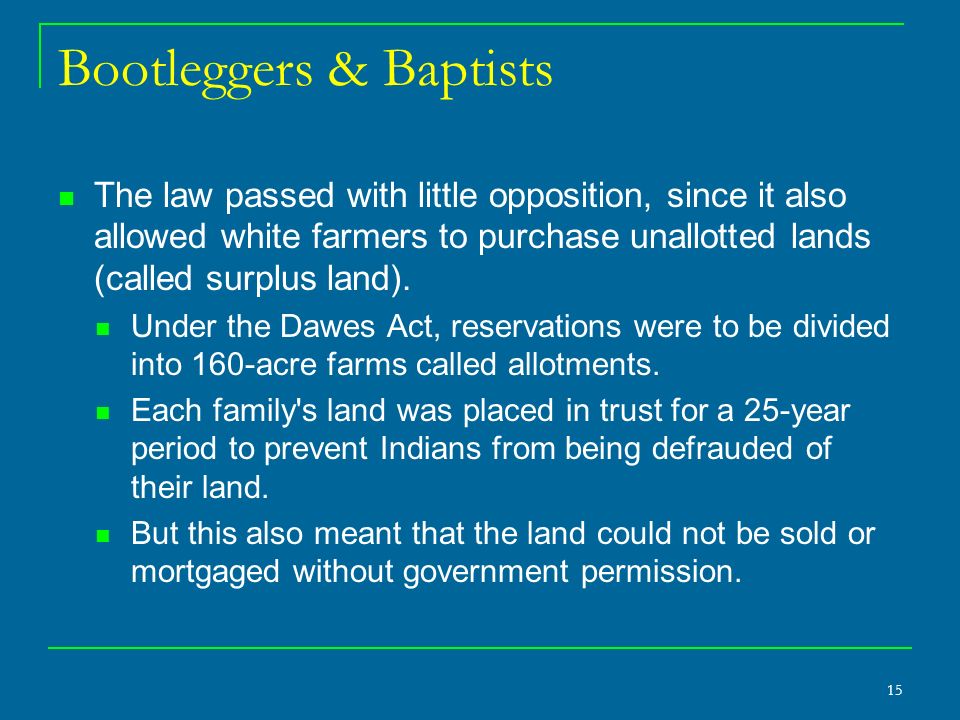 Bootleggers & Baptists

- The law passed with little opposition, since it also allowed white farmers to purchase unallotted lands (called surplus land).
  - Under the Dawes Act, reservations were to be divided into 160-acre farms called allotments.
  - Each family's land was placed in trust for a 25-year period to prevent Indians from being defrauded of their land.
  - But this also meant that the land could not be sold or mortgaged without government permission.

15